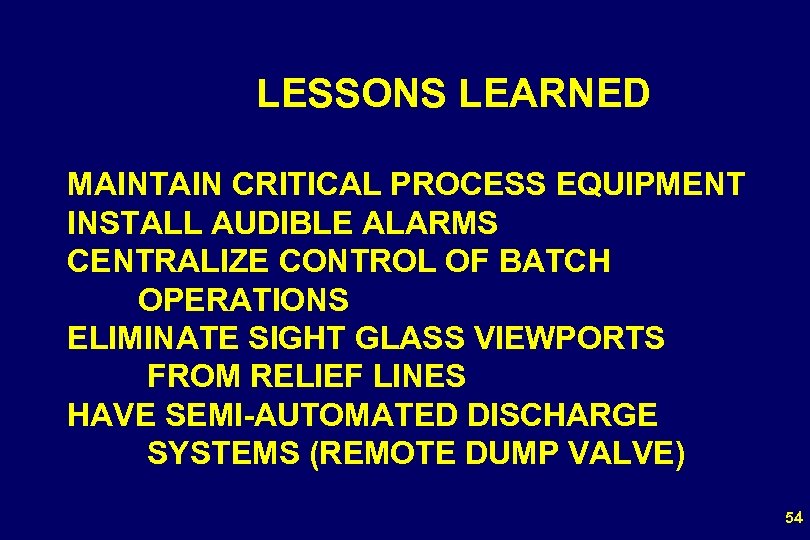 LESSONS LEARNED

MAINTAIN CRITICAL PROCESS EQUIPMENT
INSTALL AUDIBLE ALARMS
CENTRALIZE CONTROL OF BATCH OPERATIONS
ELIMINATE SIGHT GLASS VIEWPORTS FROM RELIEF LINES
HAVE SEMI-AUTOMATED DISCHARGE SYSTEMS (REMOTE DUMP VALVE)

54